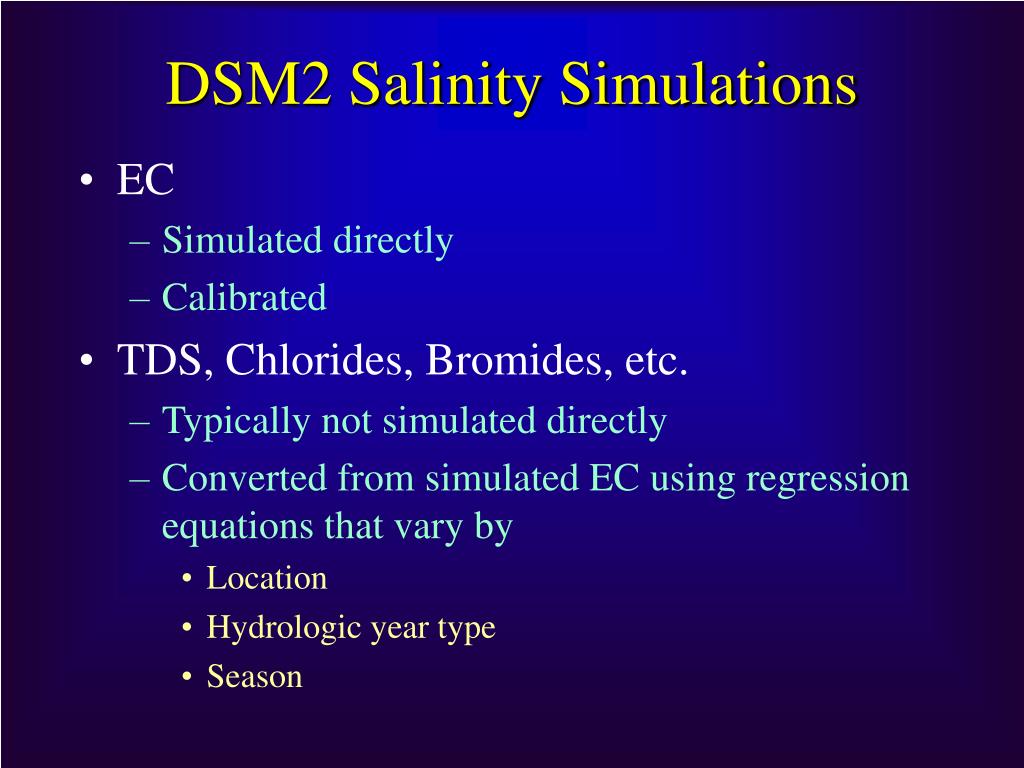 DSM2 Salinity Simulations

• EC
– Simulated directly
– Calibrated
• TDS, Chlorides, Bromides, etc.
– Typically not simulated directly
– Converted from simulated EC using regression equations that vary by
• Location
• Hydrologic year type
• Season